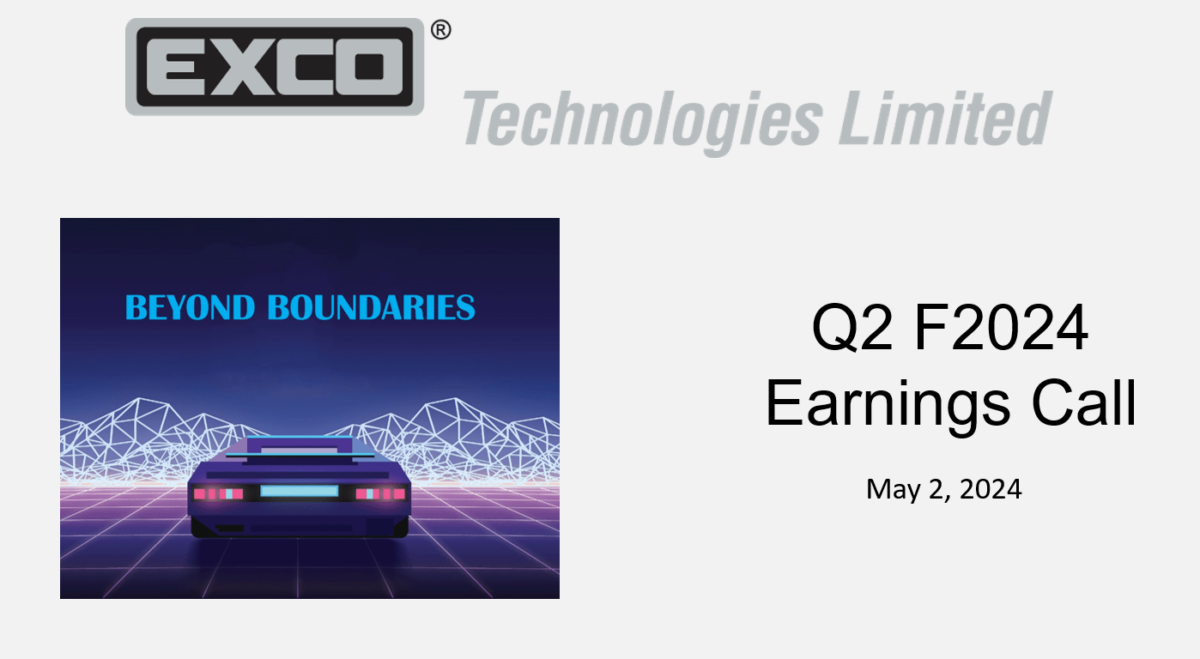 EXCO®
Technologies Limited

BEYOND BOUNDARIES

Q2 F2024
Earnings Call

May 2, 2024